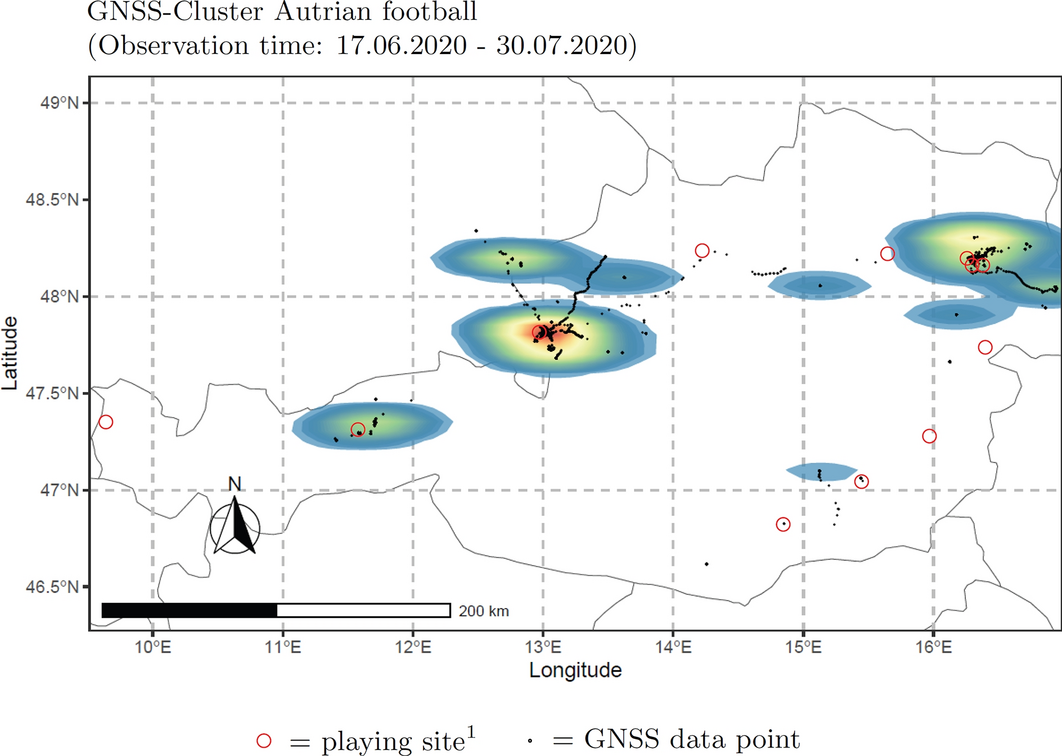 GNSS-Cluster Autrian football
(Observation time: 17.06.2020 - 30.07.2020)

49°N
48.5°N
48°N
47.5°N
47°N
46.5°N

Latitude

N

200 km

10°E
11°E
12°E
13°E
14°E
15°E
16°E

Longitude

○ = playing site$^1$ · = GNSS data point